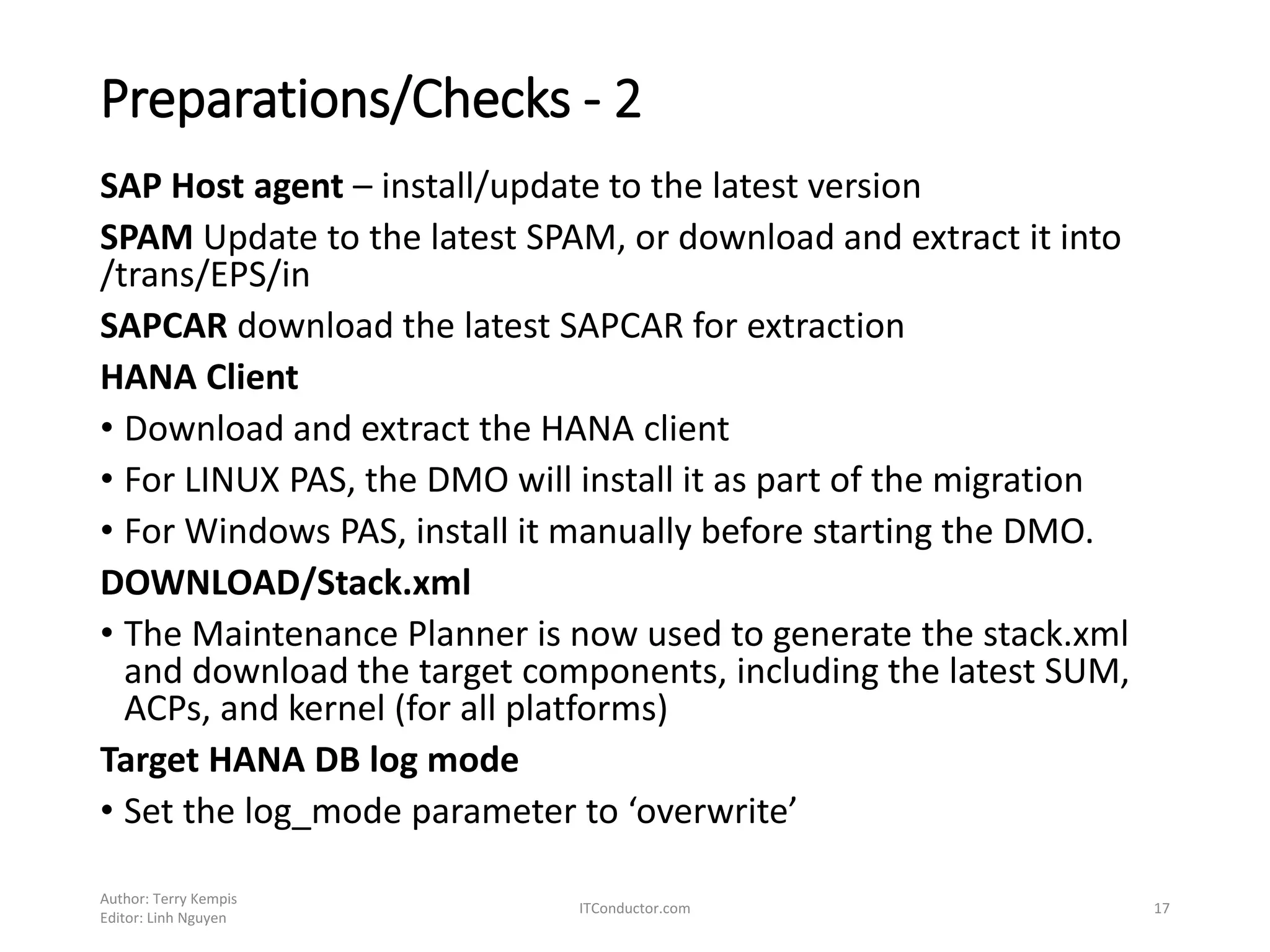 Preparations/Checks - 2

SAP Host agent – install/update to the latest version

SPAM Update to the latest SPAM, or download and extract it into /trans/EPS/in

SAPCAR download the latest SAPCAR for extraction

HANA Client

• Download and extract the HANA client

• For LINUX PAS, the DMO will install it as part of the migration

• For Windows PAS, install it manually before starting the DMO.

DOWNLOAD/Stack.xml

• The Maintenance Planner is now used to generate the stack.xml and download the target components, including the latest SUM, ACPs, and kernel (for all platforms)

Target HANA DB log mode

• Set the log_mode parameter to ‘overwrite’

Author: Terry Kempis
Editor: Linh Nguyen

ITConductor.com

17